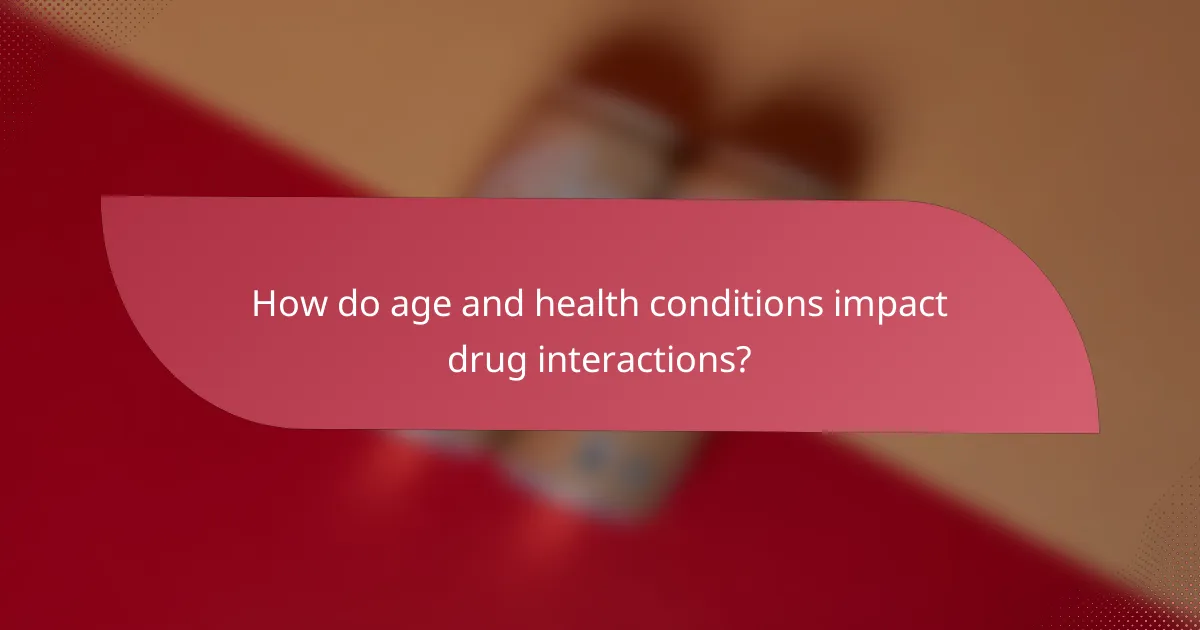 How do age and health conditions impact drug interactions?